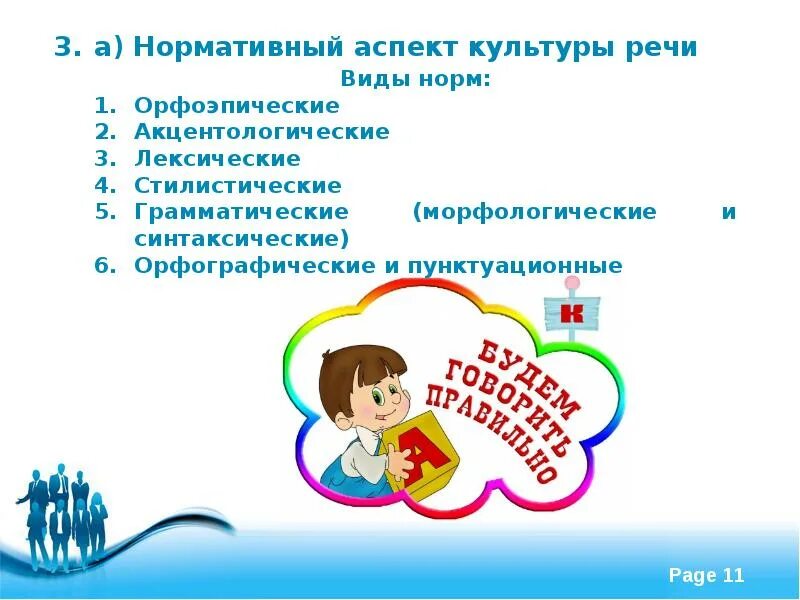 3. а) Нормативный аспект культуры речи

Виды норм:

1. Орфоэпические
2. Акцентологические
3. Лексические
4. Стилистические
5. Грамматические (морфологические и синтаксические)
6. Орфографические и пунктуационные

К

БУДЕМ ГОВОРИТЬ ПРАВИЛЬНО

А

Page 11